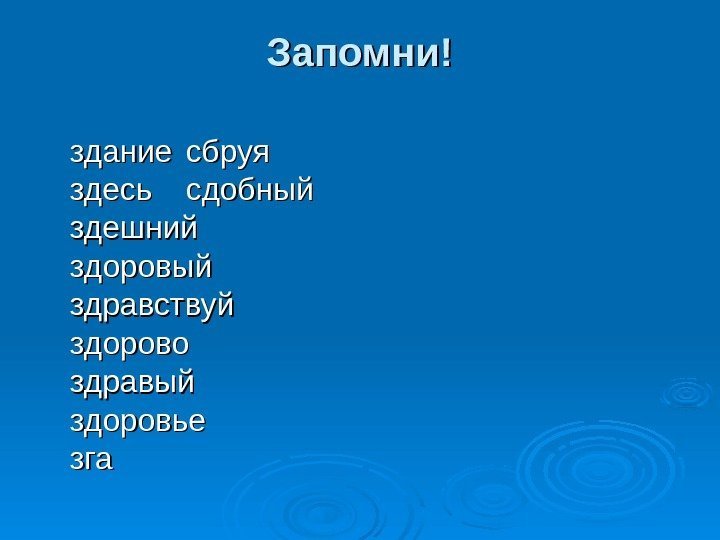 Запомни!

здание сбруя
здесь сдобный
здешний
здоровый
здравствуй
здорово
здравый
здоровье
зга